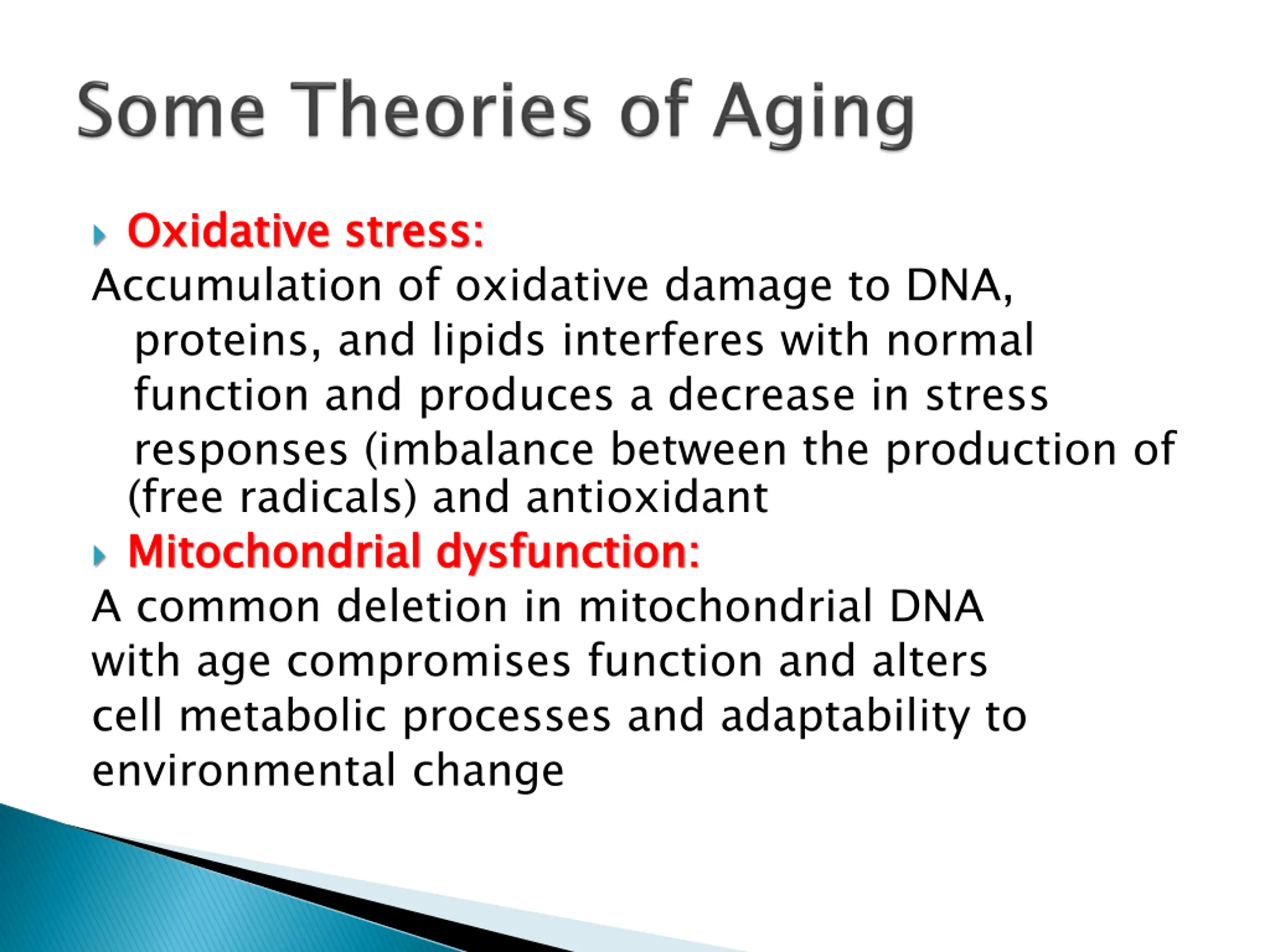 Some Theories of Aging

Oxidative stress:
Accumulation of oxidative damage to DNA, proteins, and lipids interferes with normal function and produces a decrease in stress responses (imbalance between the production of (free radicals) and antioxidant

Mitochondrial dysfunction:
A common deletion in mitochondrial DNA with age compromises function and alters cell metabolic processes and adaptability to environmental change